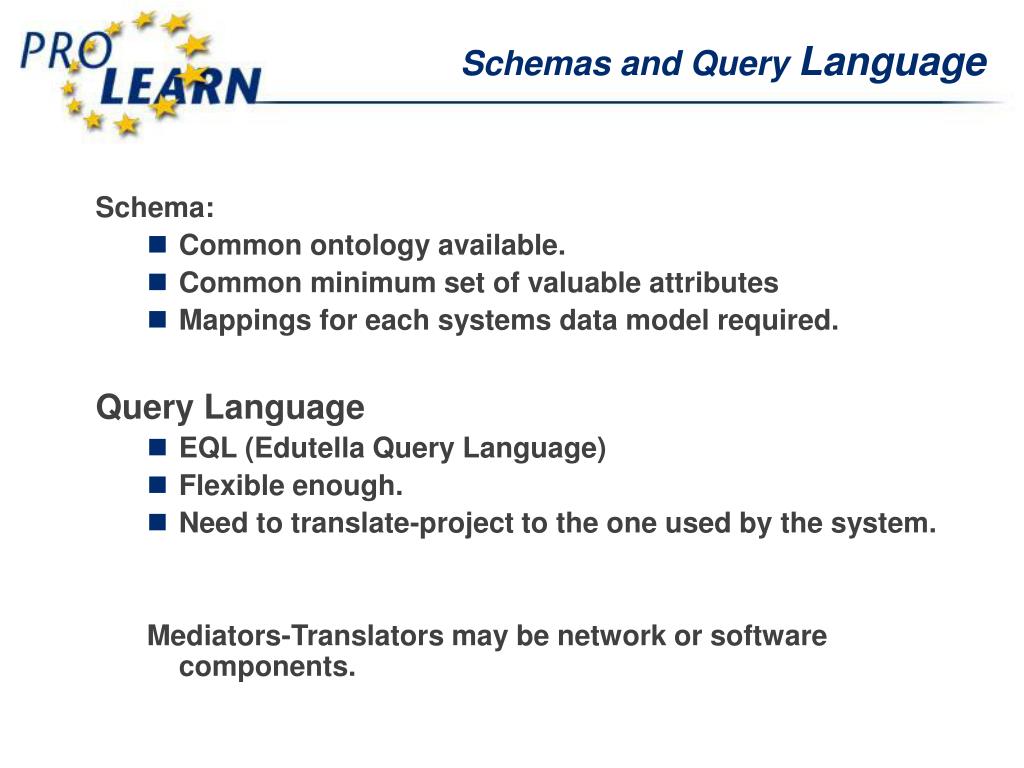 PRO LEARN

Schemas and Query Language

Schema:
- Common ontology available.
- Common minimum set of valuable attributes
- Mappings for each systems data model required.

Query Language
- EQL (Edutella Query Language)
- Flexible enough.
- Need to translate-project to the one used by the system.

Mediators-Translators may be network or software components.